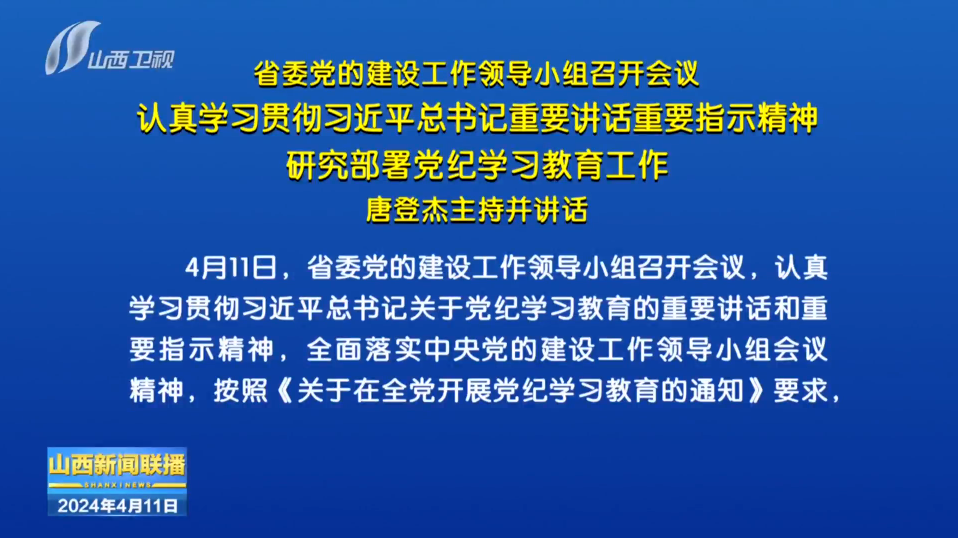 山西卫视

省委党的建设工作领导小组召开会议
认真学习贯彻习近平总书记重要讲话重要指示精神
研究部署党纪学习教育工作
唐登杰主持并讲话

4月11日，省委党的建设工作领导小组召开会议，认真学习贯彻习近平总书记关于党纪学习教育的重要讲话和重要指示精神，全面落实中央党的建设工作领导小组会议精神，按照《关于在全党开展党纪学习教育的通知》要求，

山西新闻联播
SHANXI NEWS
2024年4月11日